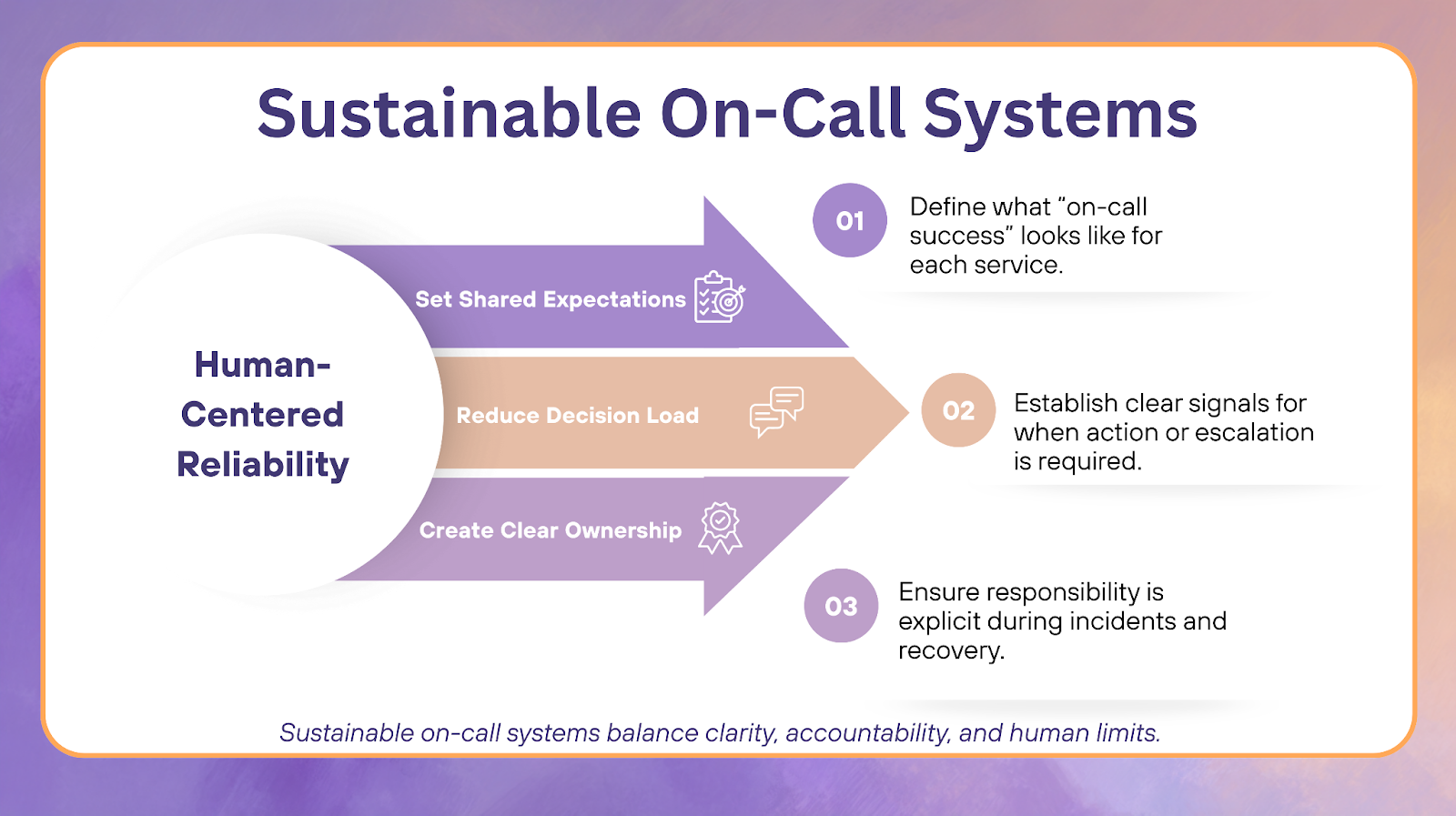 Sustainable On-Call Systems

Human-Centered Reliability

Set Shared Expectations

Reduce Decision Load

Create Clear Ownership

01

Define what “on-call success” looks like for each service.

02

Establish clear signals for when action or escalation is required.

03

Ensure responsibility is explicit during incidents and recovery.

Sustainable on-call systems balance clarity, accountability, and human limits.